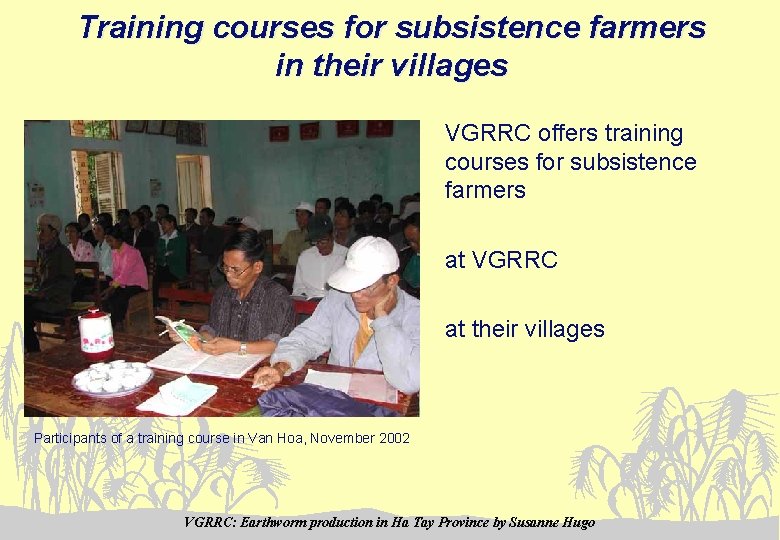 Training courses for subsistence farmers in their villages

VGRRC offers training courses for subsistence farmers

at VGRRC

at their villages

Participants of a training course in Van Hoa, November 2002

VGRRC: Earthworm production in Ha Tay Province by Susanne Hugo